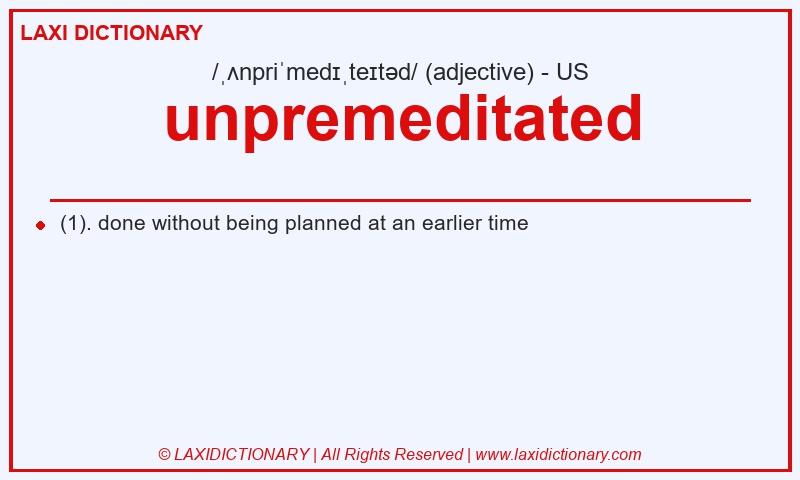 LAXI DICTIONARY

/ˌʌnpriˈmedɪˌteɪtəd/ (adjective) - US

unpremeditated

(1). done without being planned at an earlier time

© LAXIDICTIONARY | All Rights Reserved | www.laxidictionary.com